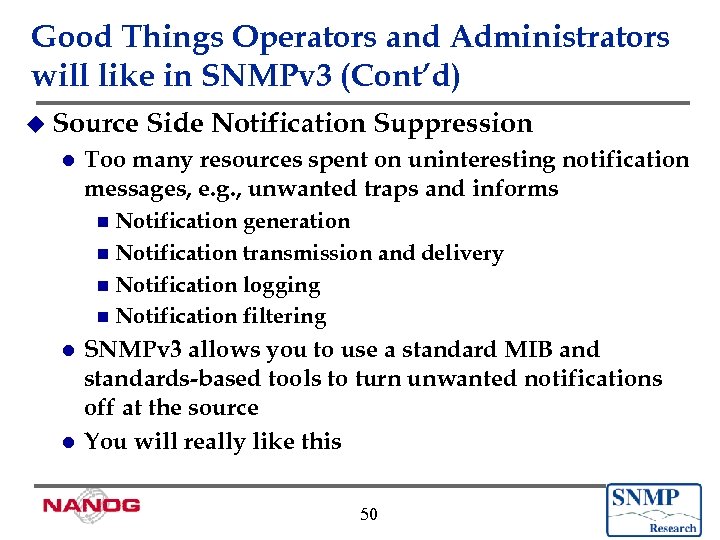 Good Things Operators and Administrators will like in SNMPv3 (Cont'd)

Source Side Notification Suppression

Too many resources spent on uninteresting notification messages, e.g., unwanted traps and informs

Notification generation

Notification transmission and delivery

Notification logging

Notification filtering

SNMPv3 allows you to use a standard MIB and standards-based tools to turn unwanted notifications off at the source

You will really like this

NANOG

50

SNMP Research